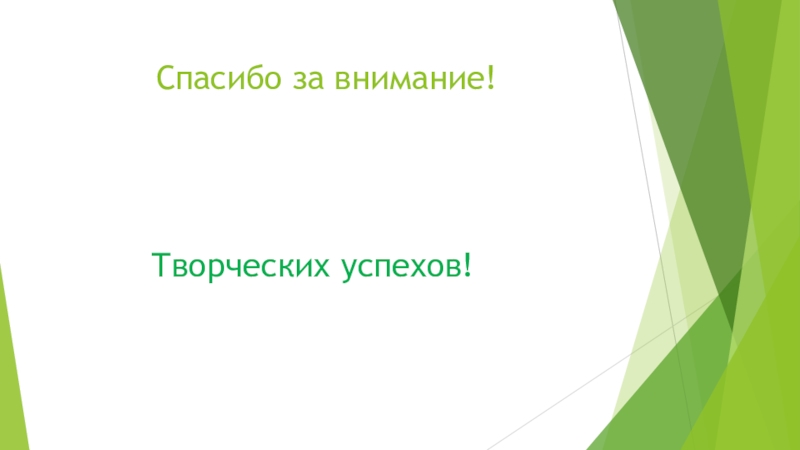 Спасибо за внимание!

Творческих успехов!